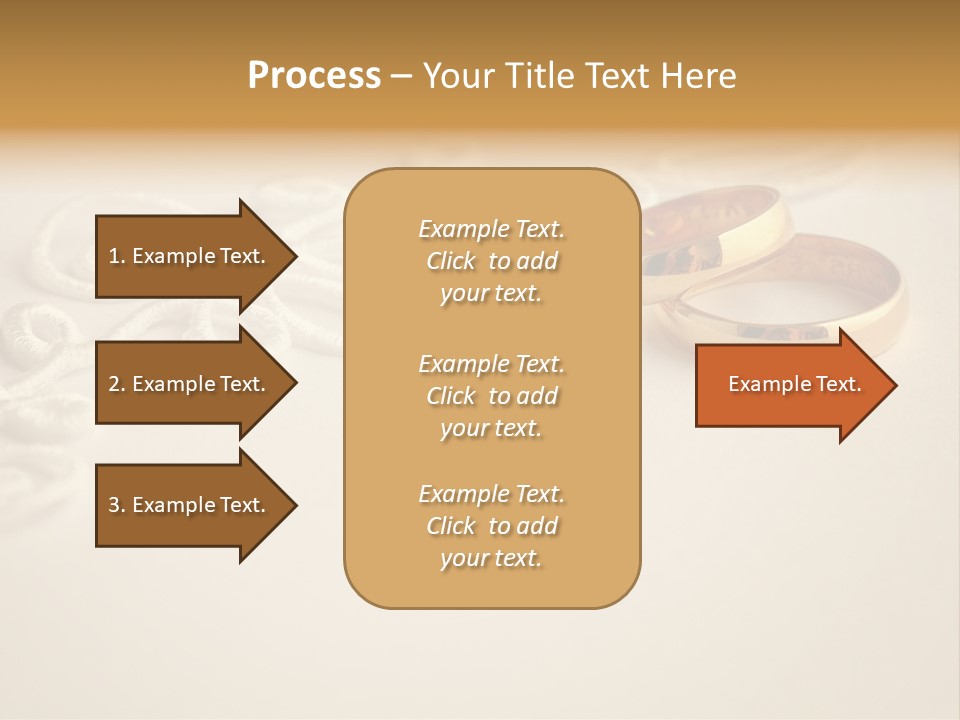 Process – Your Title Text Here

1. Example Text.

2. Example Text.

3. Example Text.

Example Text. Click to add your text.

Example Text. Click to add your text.

Example Text. Click to add your text.

Example Text.